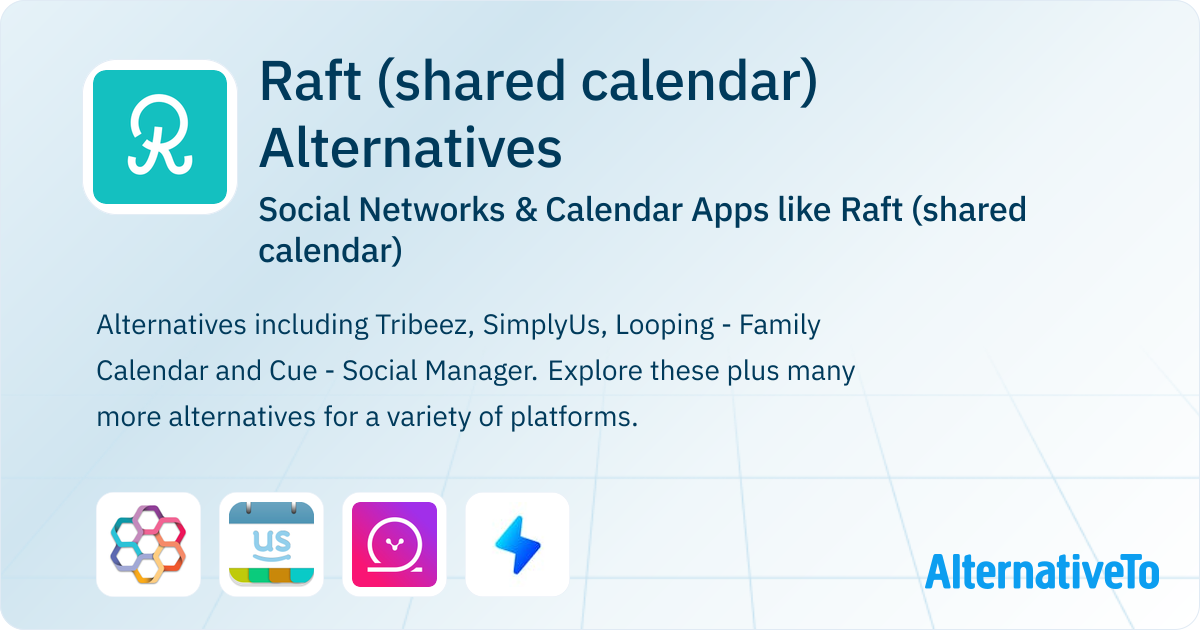 R

Raft (shared calendar) Alternatives

Social Networks & Calendar Apps like Raft (shared calendar)

Alternatives including Tribeez, SimplyUs, Looping - Family Calendar and Cue - Social Manager. Explore these plus many more alternatives for a variety of platforms.

US

AlternativeTo